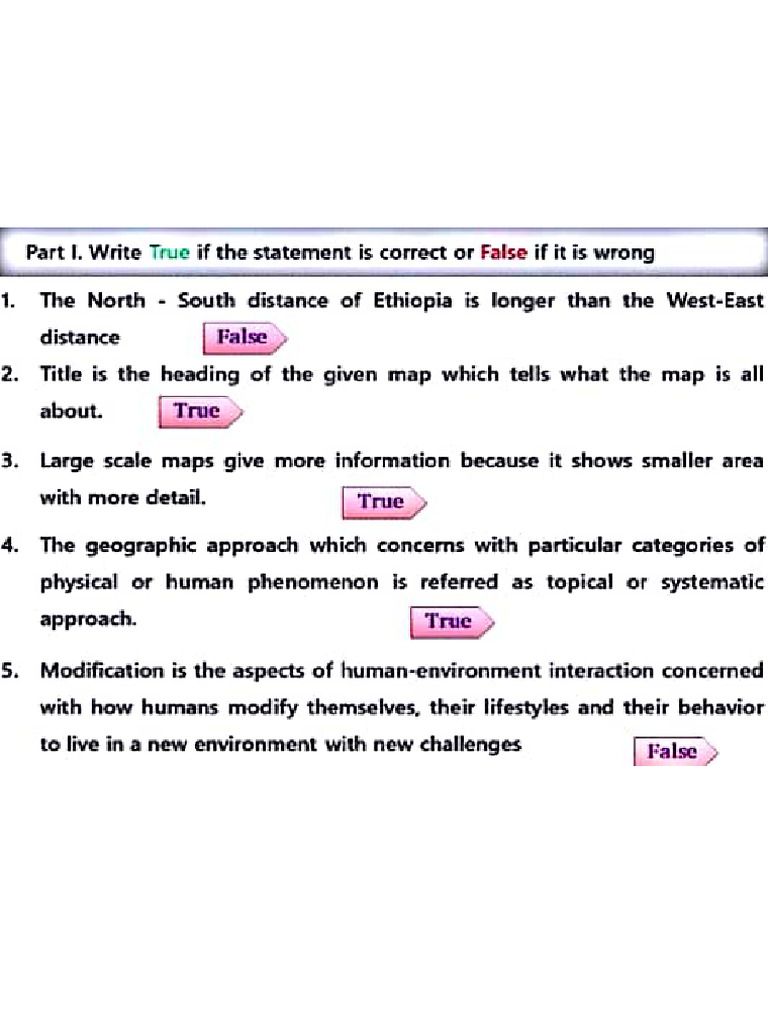 Part I. Write True if the statement is correct or False if it is wrong

1. The North - South distance of Ethiopia is longer than the West-East distance False

2. Title is the heading of the given map which tells what the map is all about. True

3. Large scale maps give more information because it shows smaller area with more detail. True

4. The geographic approach which concerns with particular categories of physical or human phenomenon is referred as topical or systematic approach. True

5. Modification is the aspects of human-environment interaction concerned with how humans modify themselves, their lifestyles and their behavior to live in a new environment with new challenges False